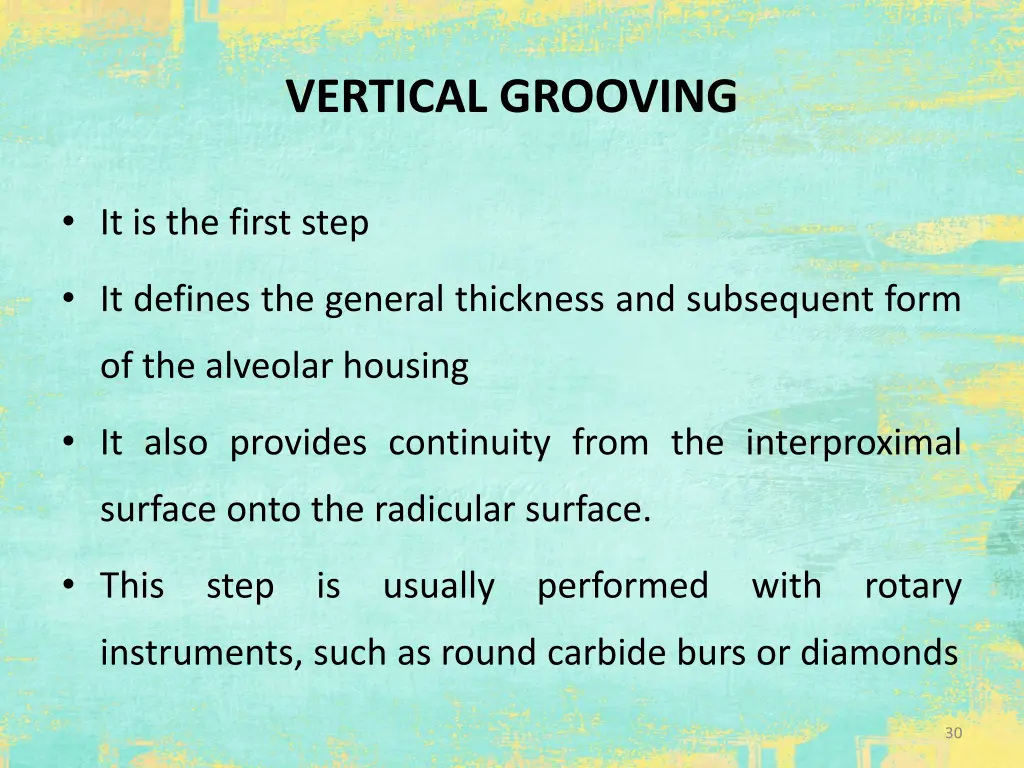 VERTICAL GROOVING

• It is the first step

• It defines the general thickness and subsequent form of the alveolar housing

• It also provides continuity from the interproximal surface onto the radicular surface.

• This step is usually performed with rotary instruments, such as round carbide burs or diamonds

30